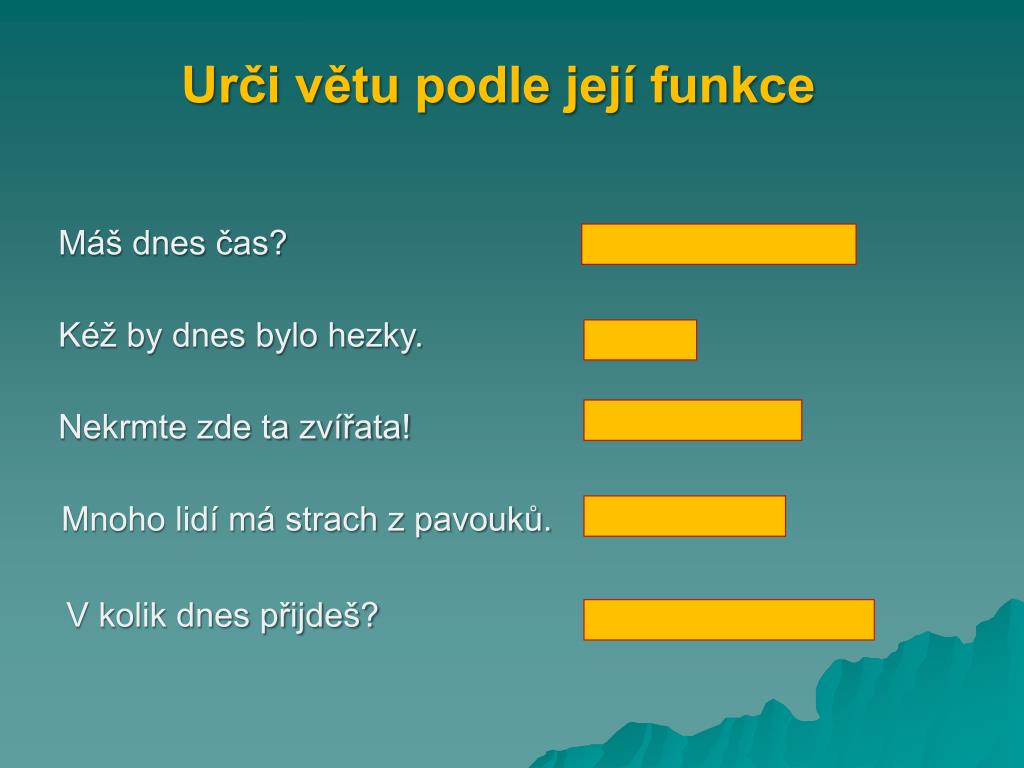 Urči větu podle její funkce

Máš dnes čas?

Kéž by dnes bylo hezky.

Nekrmte zde ta zvířata!

Mnoho lidí má strach z pavouků.

V kolik dnes přijdeš?